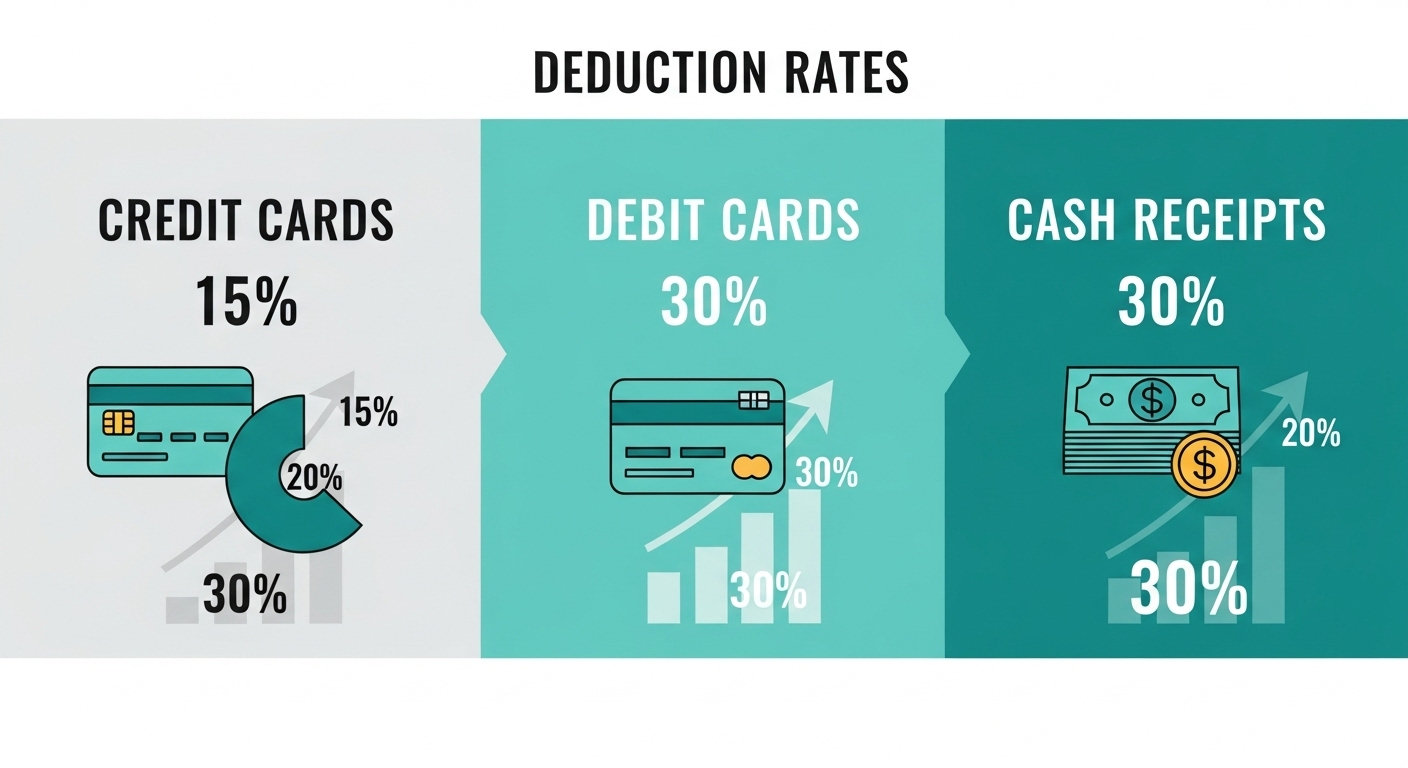 DEDUCTION RATES

CREDIT CARDS
15%

15%
20%
30%

DEBIT CARDS
30%

30%
30%

CASH RECEIPTS
30%

$
$
20%
30%